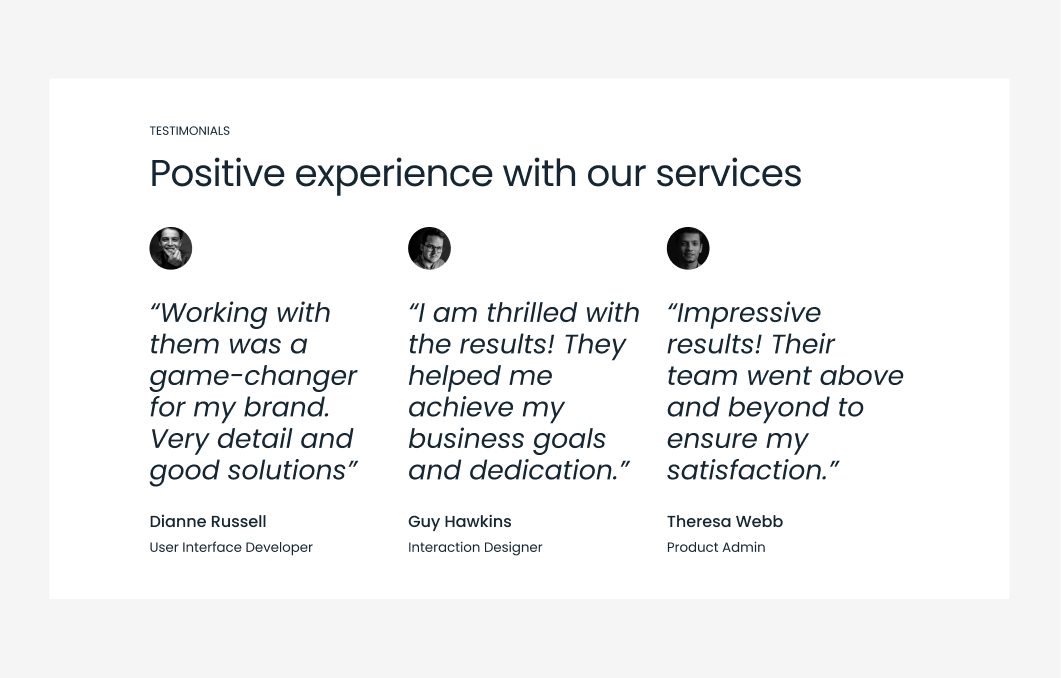 TESTIMONIALS

Positive experience with our services

“Working with them was a game-changer for my brand. Very detail and good solutions”

Dianne Russell

User Interface Developer

“I am thrilled with the results! They helped me achieve my business goals and dedication.”

Guy Hawkins

Interaction Designer

“Impressive results! Their team went above and beyond to ensure my satisfaction.”

Theresa Webb

Product Admin